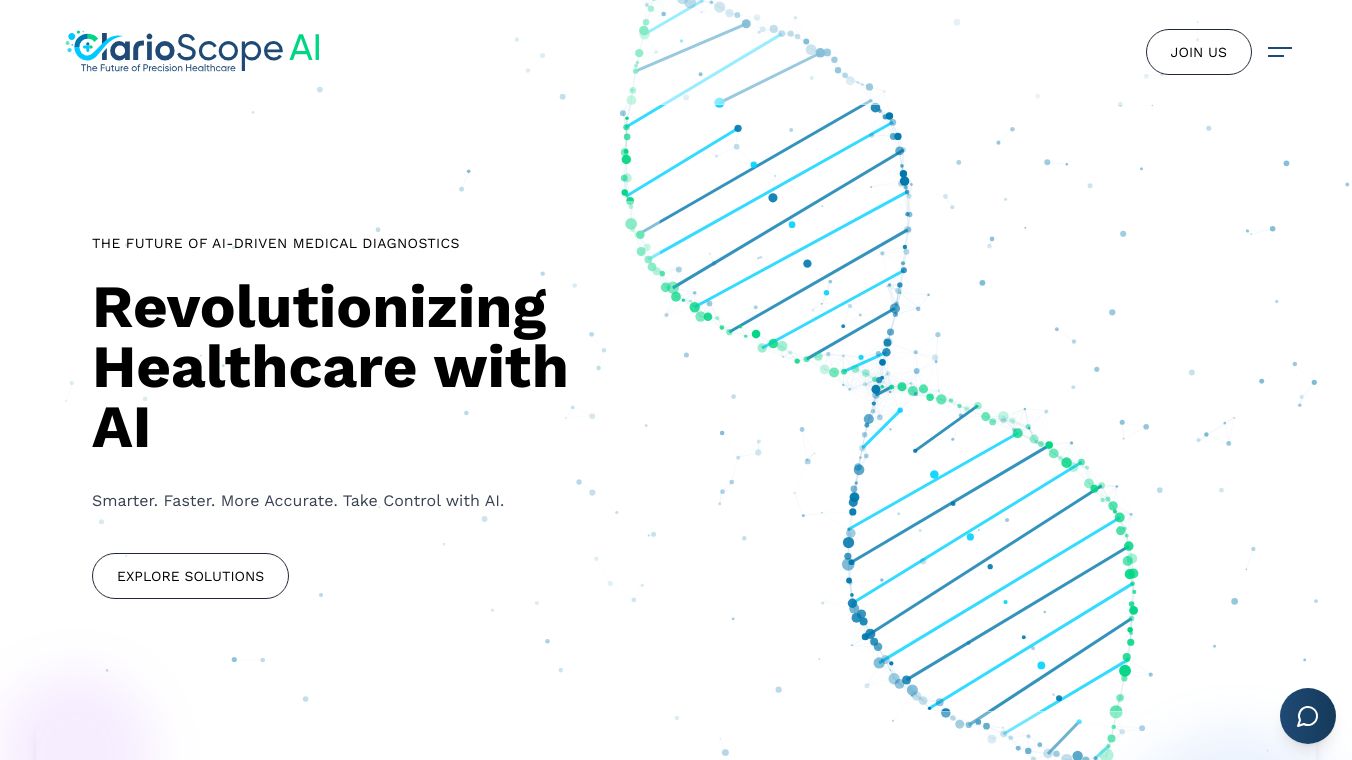 ClarioScope AI
The Future of Precision Healthcare

JOIN US

THE FUTURE OF AI-DRIVEN MEDICAL DIAGNOSTICS

Revolutionizing Healthcare with AI

Smarter. Faster. More Accurate. Take Control with AI.

EXPLORE SOLUTIONS